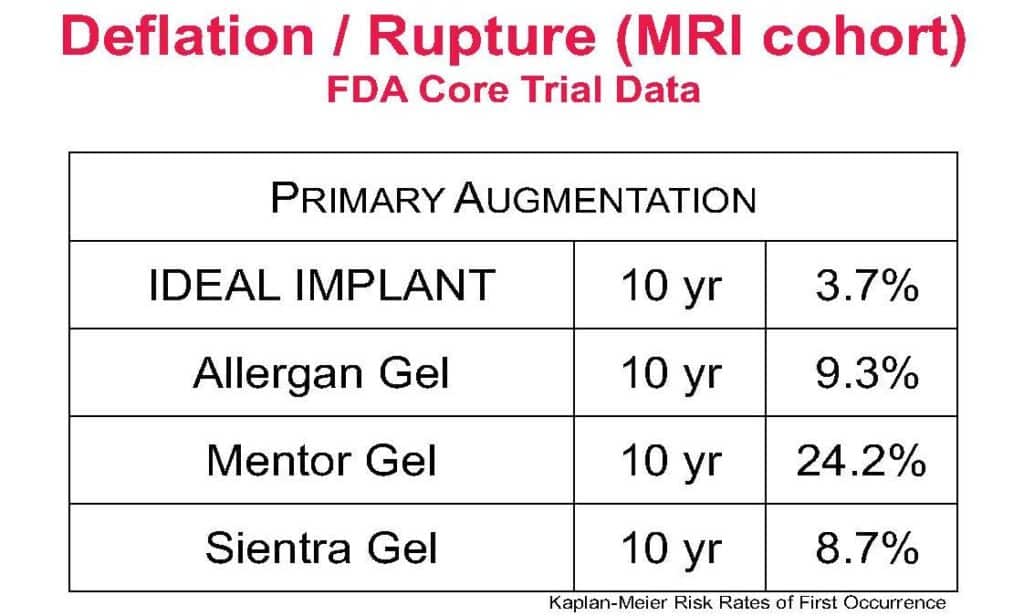 Deflation / Rupture (MRI cohort)
FDA Core Trial Data

| PRIMARY AUGMENTATION | | |
|---|---|---|
| IDEAL IMPLANT | 10 yr | 3.7% |
| Allergan Gel | 10 yr | 9.3% |
| Mentor Gel | 10 yr | 24.2% |
| Sientra Gel | 10 yr | 8.7% |

Kaplan-Meier Risk Rates of First Occurrence